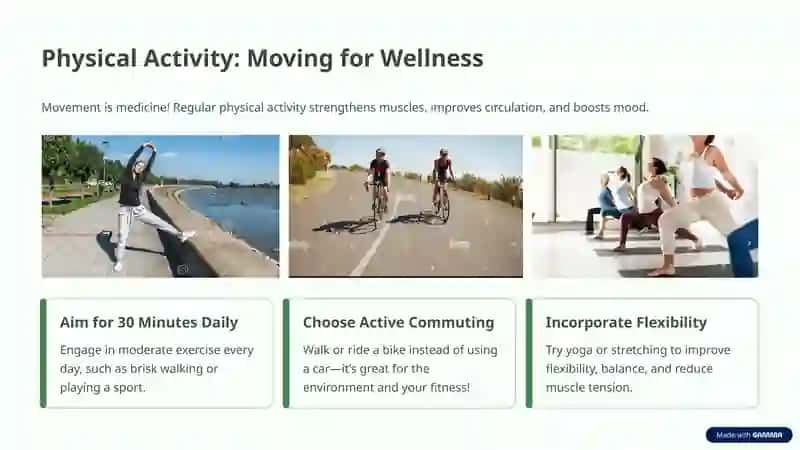 Physical Activity: Moving for Wellness

Movement is medicine! Regular physical activity strengthens muscles, improves circulation, and boosts mood.

Aim for 30 Minutes Daily

Engage in moderate exercise every day, such as brisk walking or playing a sport.

Choose Active Commuting

Walk or ride a bike instead of using a car—it's great for the environment and your fitness!

Incorporate Flexibility

Try yoga or stretching to improve flexibility, balance, and reduce muscle tension.

Made with GAMMA